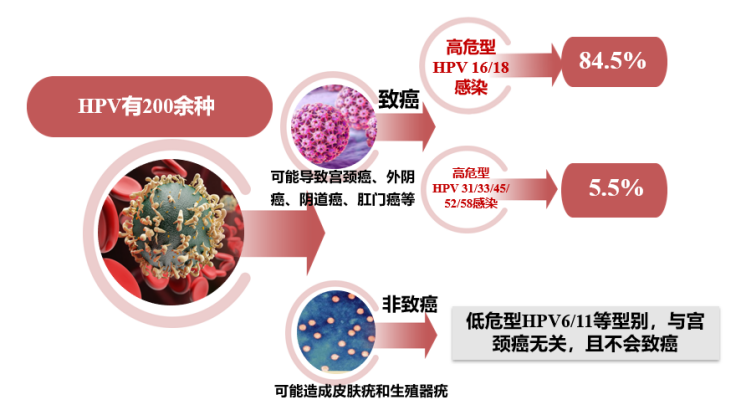 HPV有200余种

致癌

可能导致宫颈癌、外阴癌、阴道癌、肛门癌等

高危型
HPV 16/18
感染

84.5%

高危型
HPV 31/33/45/
52/58感染

5.5%

非致癌

可能造成皮肤疣和生殖器疣

低危型HPV6/11等型别，与宫颈癌无关，且不会致癌